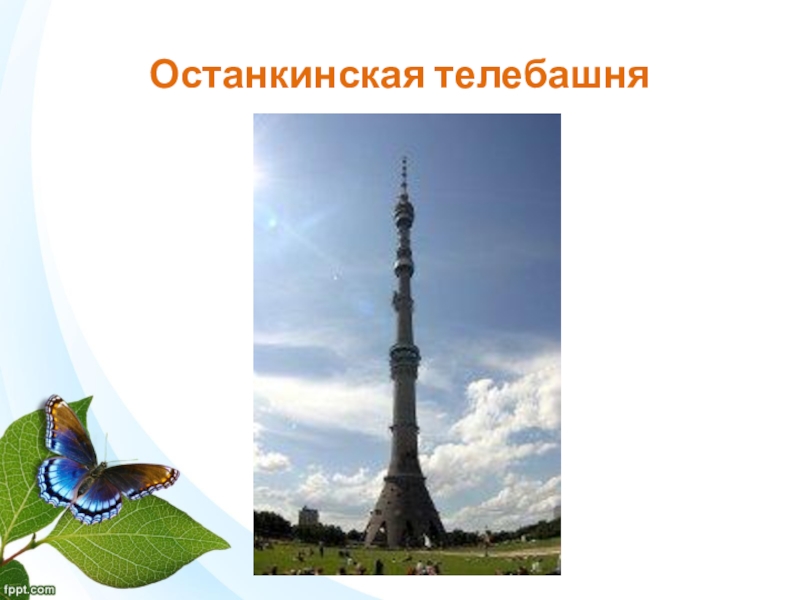 Останкинская телебашня

fppt.com